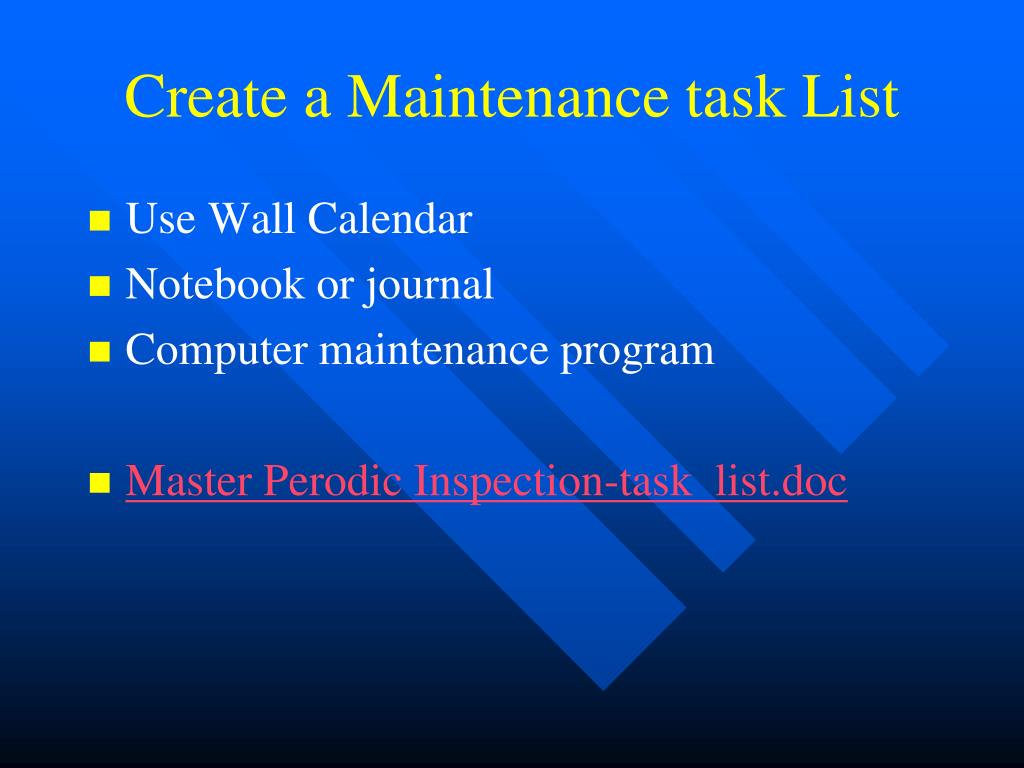 Create a Maintenance task List

Use Wall Calendar
Notebook or journal
Computer maintenance program

Master Perodic Inspection-task_list.doc